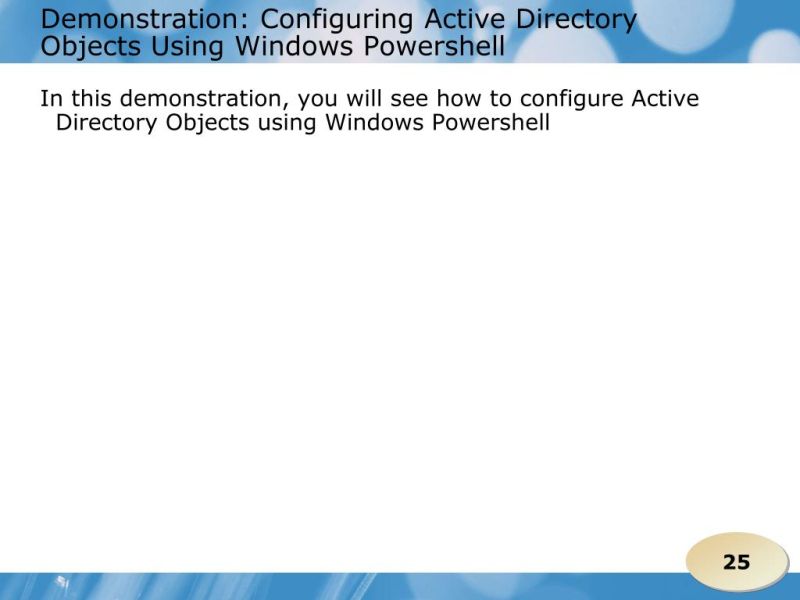 Demonstration: Configuring Active Directory Objects Using Windows Powershell

In this demonstration, you will see how to configure Active Directory Objects using Windows Powershell

25